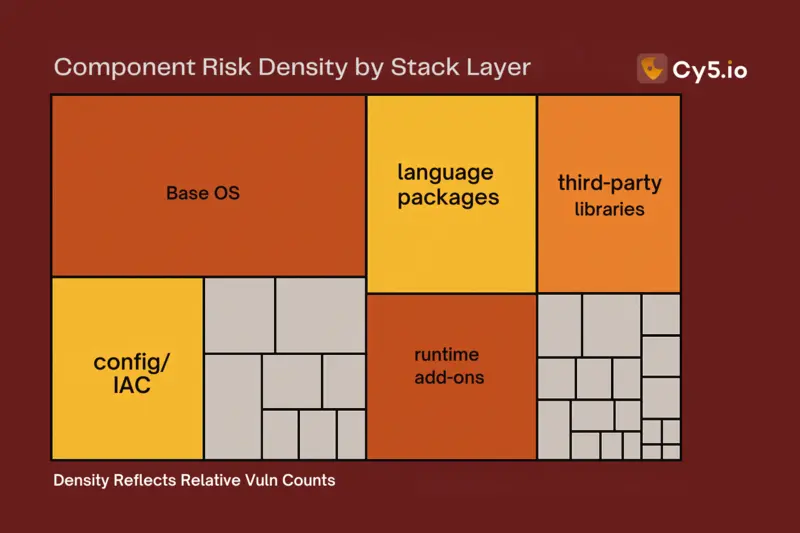 Component Risk Density by Stack Layer

Cy5.io

Base OS

language packages

third-party libraries

config/ IAC

runtime add-ons

Density Reflects Relative Vuln Counts